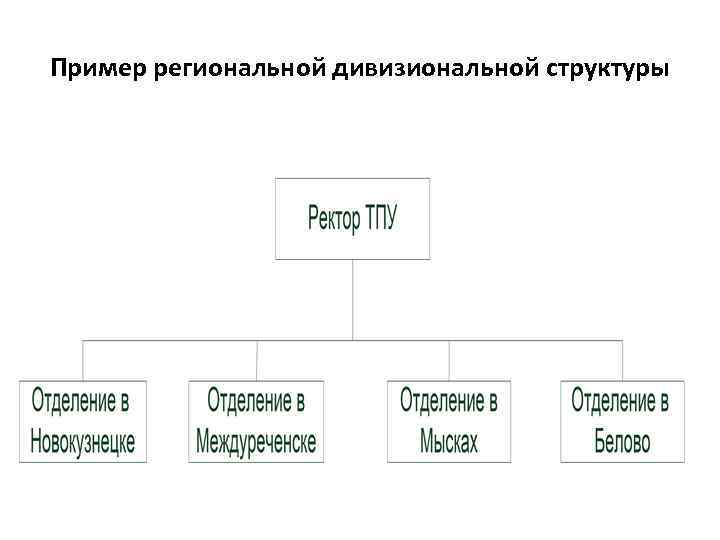 Пример региональной дивизиональной структуры

Ректор ТПУ

Отделение в Новокузнецке

Отделение в Междуреченске

Отделение в Мысках

Отделение в Белово